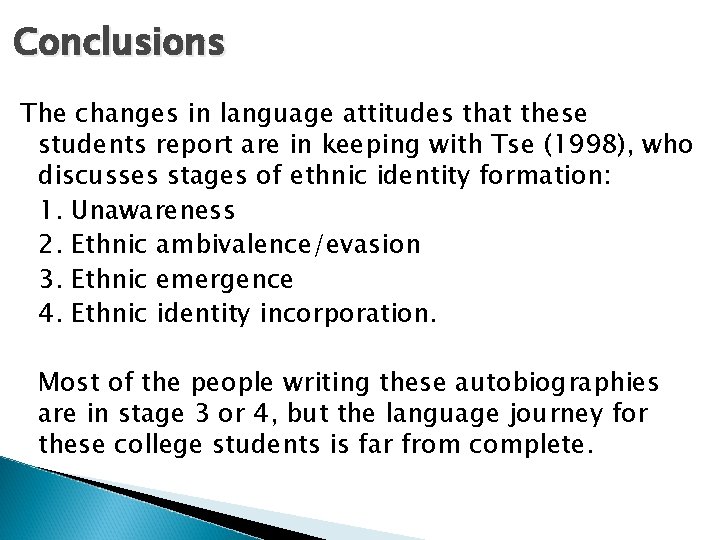 Conclusions

The changes in language attitudes that these students report are in keeping with Tse (1998), who discusses stages of ethnic identity formation:
1. Unawareness
2. Ethnic ambivalence/evasion
3. Ethnic emergence
4. Ethnic identity incorporation.

Most of the people writing these autobiographies are in stage 3 or 4, but the language journey for these college students is far from complete.